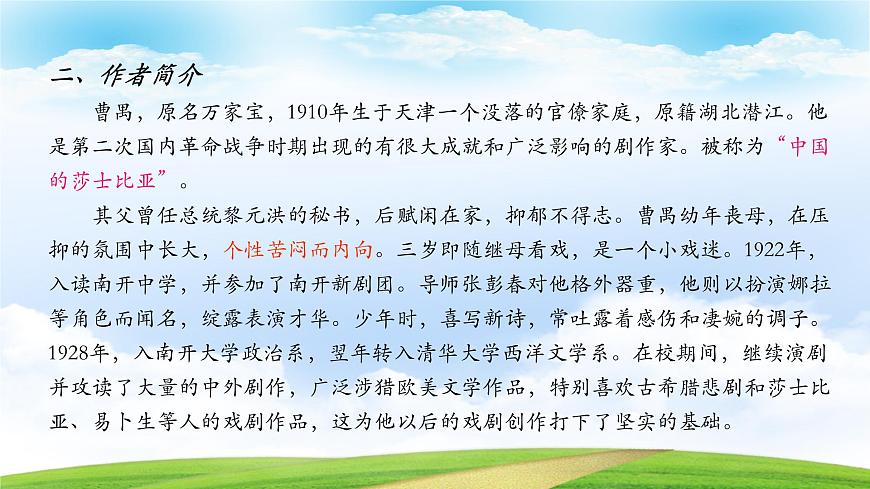 二、作者简介

曹禺，原名万家宝，1910年生于天津一个没落的官僚家庭，原籍湖北潜江。他是第二次国内革命战争时期出现的有很大成就和广泛影响的剧作家。被称为“中国的莎士比亚”。

其父曾任总统黎元洪的秘书，后赋闲在家，抑郁不得志。曹禺幼年丧母，在压抑的氛围中长大，个性苦闷而内向。三岁即随继母看戏，是一个小戏迷。1922年，入读南开中学，并参加了南开新剧团。导师张彭春对他格外器重，他则以扮演娜拉等角色而闻名，绽露表演才华。少年时，喜写新诗，常吐露着感伤和凄婉的调子。1928年，入南开大学政治系，翌年转入清华大学西洋文学系。在校期间，继续演剧并攻读了大量的中外剧作，广泛涉猎欧美文学作品，特别喜欢古希腊悲剧和莎士比亚、易卜生等人的戏剧作品，这为他以后的戏剧创作打下了坚实的基础。